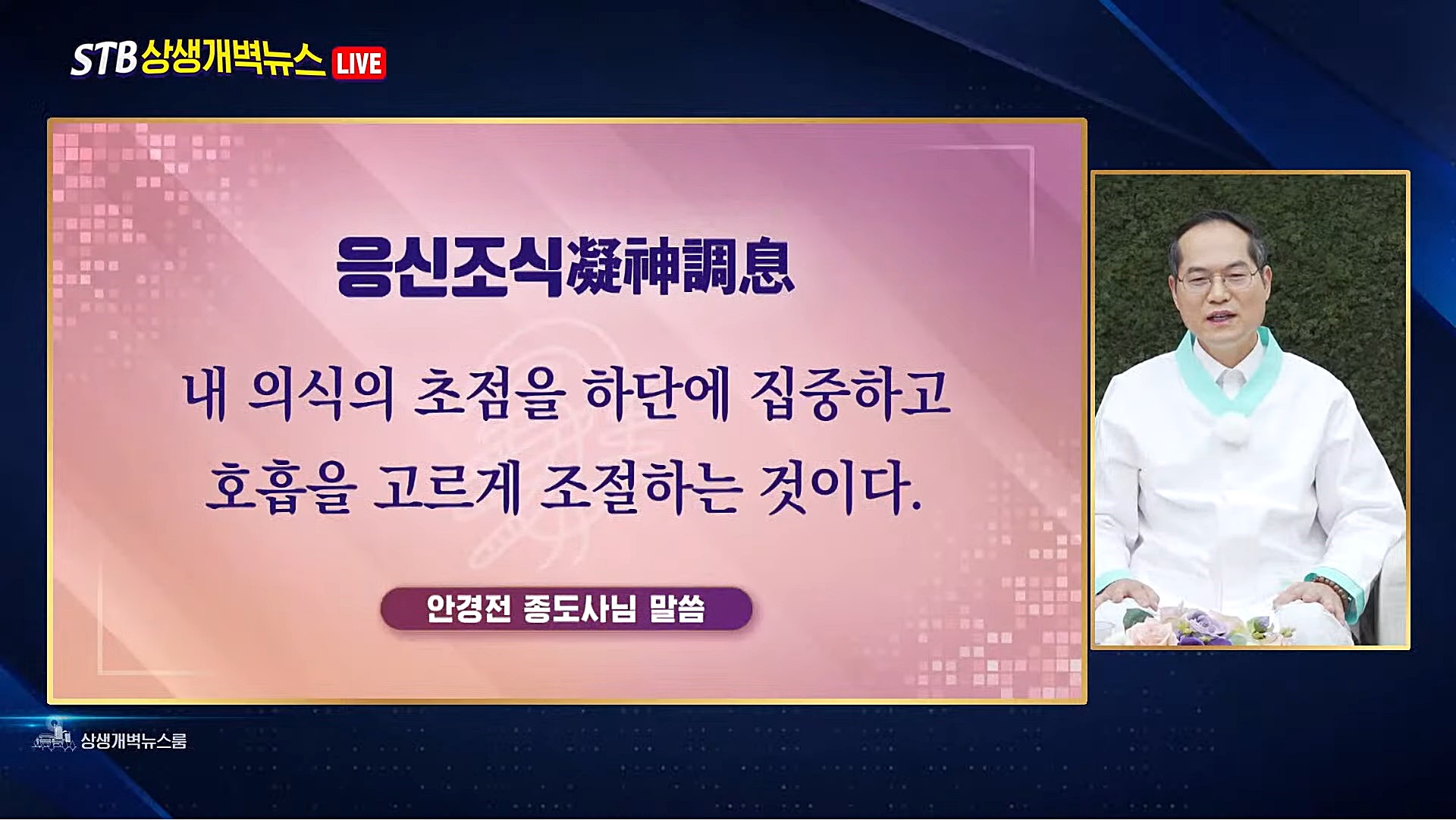 STB 상생개벽뉴스 LIVE

응신조식凝神調息

내 의식의 초점을 하단에 집중하고 호흡을 고르게 조절하는 것이다.

안경전 종도사님 말씀

상생개벽뉴스룸